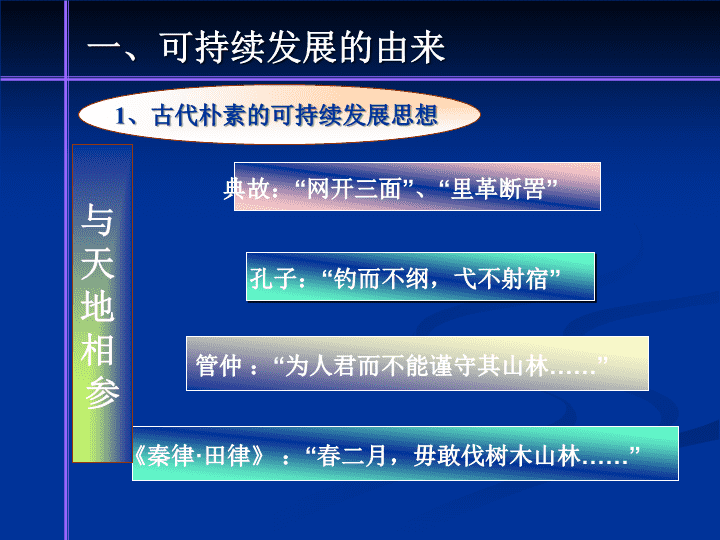 一、可持续发展的由来

1、古代朴素的可持续发展思想

与天地相参

典故：“网开三面”、“里革断罟”

孔子：“钓而不纲，弋不射宿”

管仲 ：“为人君而不能谨守其山林……”

《秦律·田律》 ：“春二月，毋敢伐树木山林……”